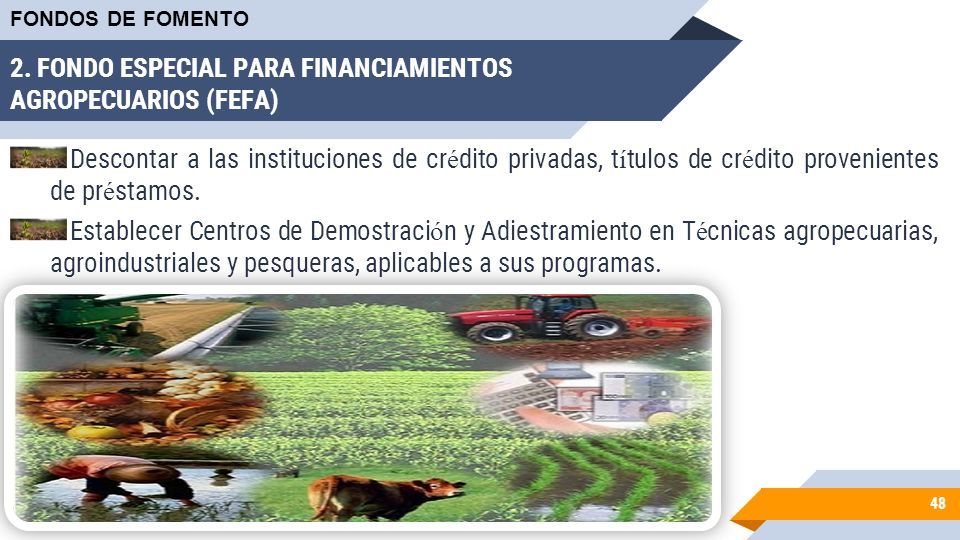 FONDOS DE FOMENTO

2. FONDO ESPECIAL PARA FINANCIAMIENTOS AGROPECUARIOS (FEFA)

Descontar a las instituciones de crédito privadas, títulos de crédito provenientes de préstamos.

Establecer Centros de Demostración y Adiestramiento en Técnicas agropecuarias, agroindustriales y pesqueras, aplicables a sus programas.

48